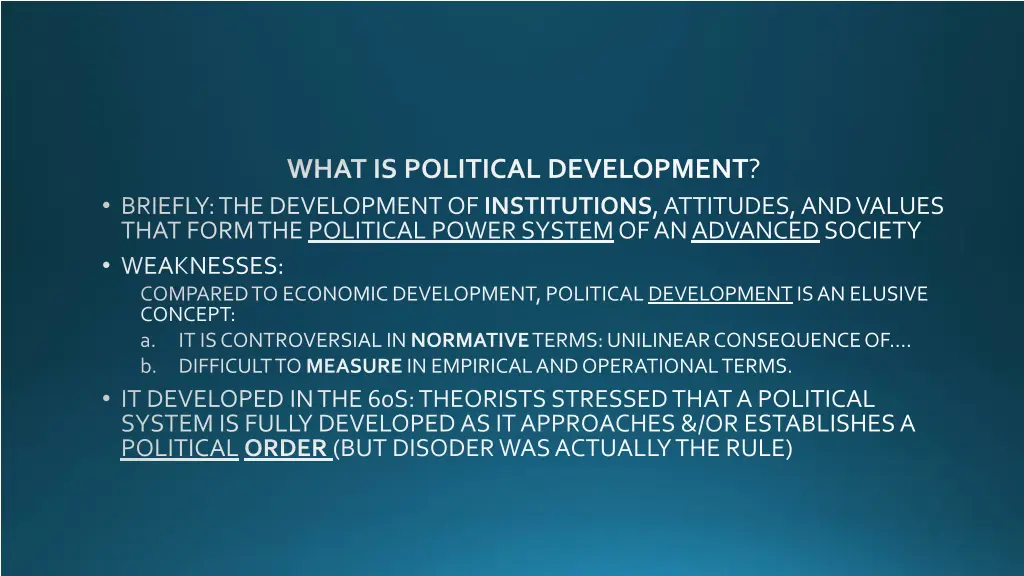 WHAT IS POLITICAL DEVELOPMENT?

• BRIEFLY: THE DEVELOPMENT OF INSTITUTIONS, ATTITUDES, AND VALUES THAT FORM THE POLITICAL POWER SYSTEM OF AN ADVANCED SOCIETY

• WEAKNESSES:

COMPARED TO ECONOMIC DEVELOPMENT, POLITICAL DEVELOPMENT IS AN ELUSIVE CONCEPT:

a. IT IS CONTROVERSIAL IN NORMATIVE TERMS: UNILINEAR CONSEQUENCE OF....

b. DIFFICULT TO MEASURE IN EMPIRICAL AND OPERATIONAL TERMS.

• IT DEVELOPED IN THE 60S: THEORISTS STRESSED THAT A POLITICAL SYSTEM IS FULLY DEVELOPED AS IT APPROACHES &/OR ESTABLISHES A POLITICAL ORDER (BUT DISODER WAS ACTUALLY THE RULE)